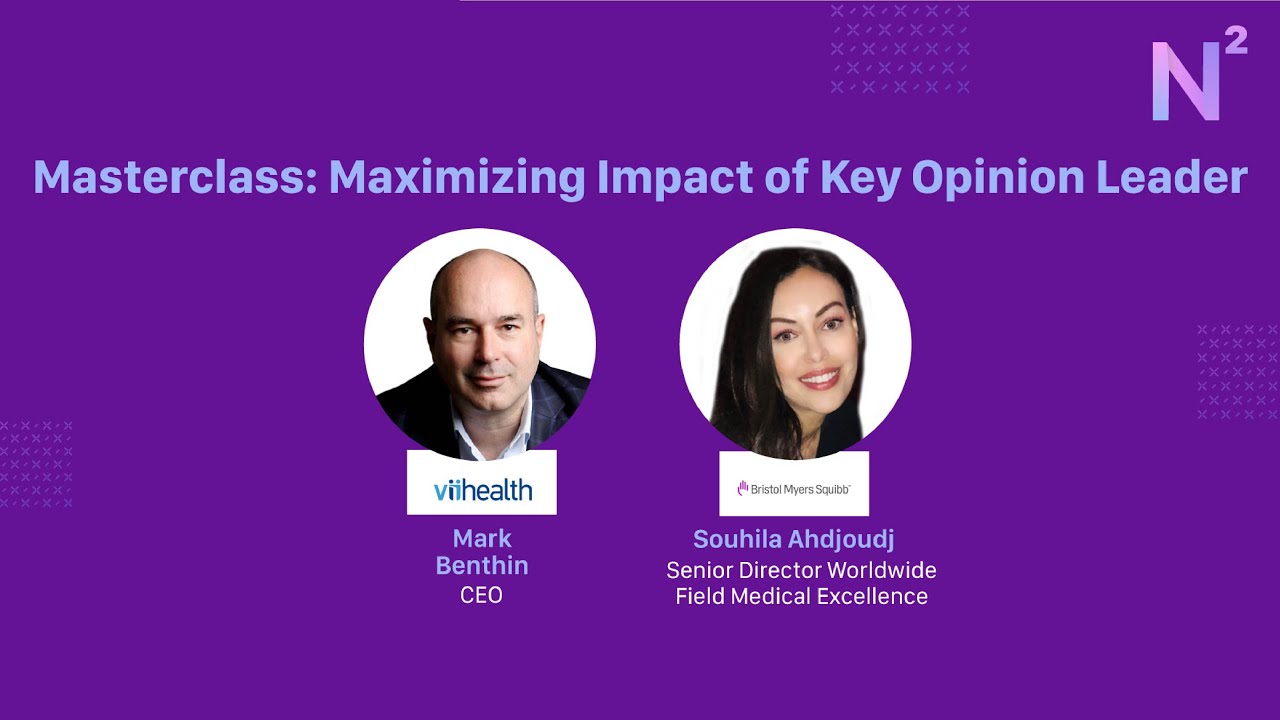 $N^2$

Masterclass: Maximizing Impact of Key Opinion Leader

viihealth

Mark Benthin
CEO

Bristol Myers Squibb

Souhila Ahdjoudj
Senior Director Worldwide Field Medical Excellence